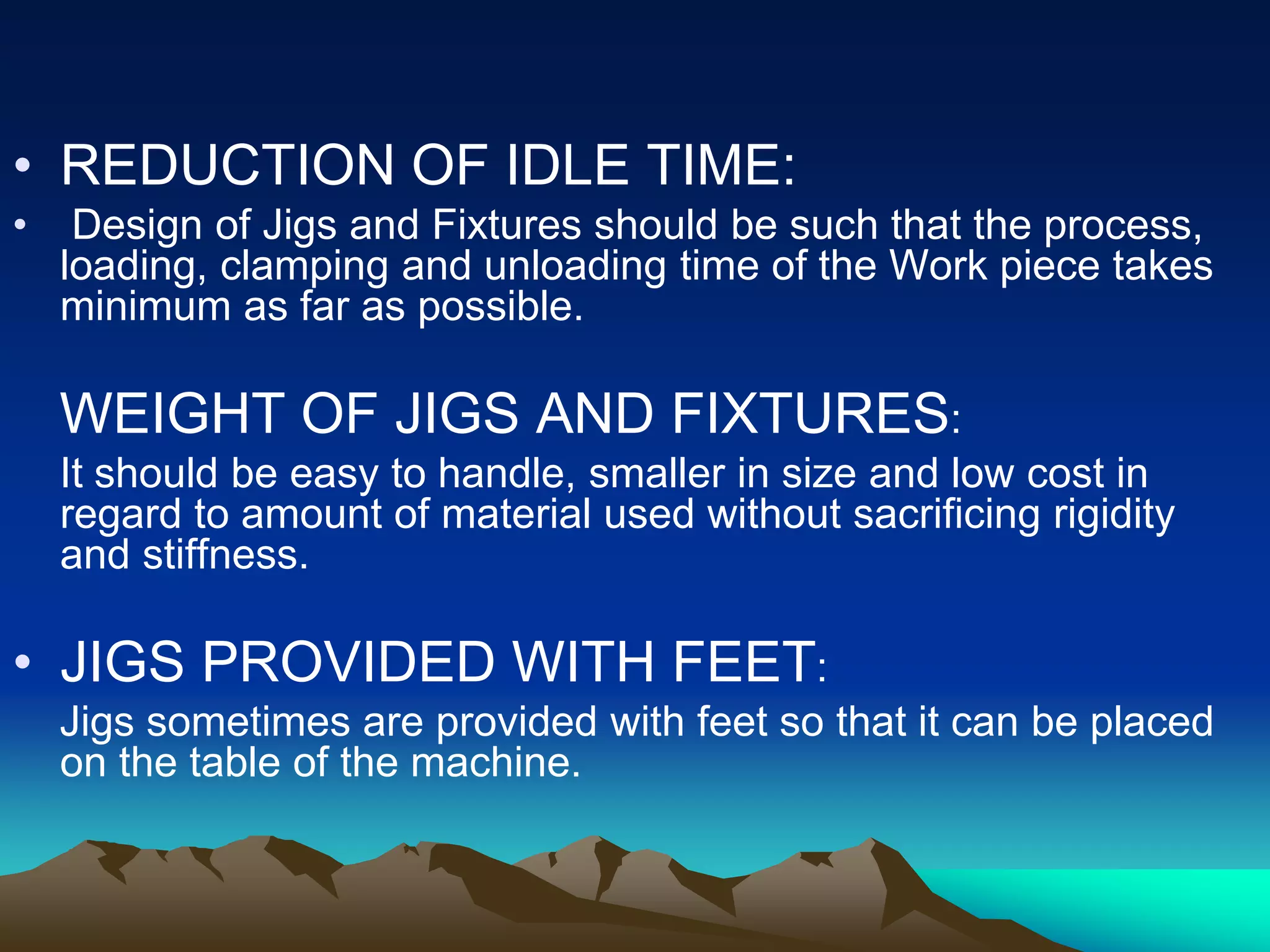 • REDUCTION OF IDLE TIME:

• Design of Jigs and Fixtures should be such that the process, loading, clamping and unloading time of the Work piece takes minimum as far as possible.

WEIGHT OF JIGS AND FIXTURES:

It should be easy to handle, smaller in size and low cost in regard to amount of material used without sacrificing rigidity and stiffness.

• JIGS PROVIDED WITH FEET:

Jigs sometimes are provided with feet so that it can be placed on the table of the machine.